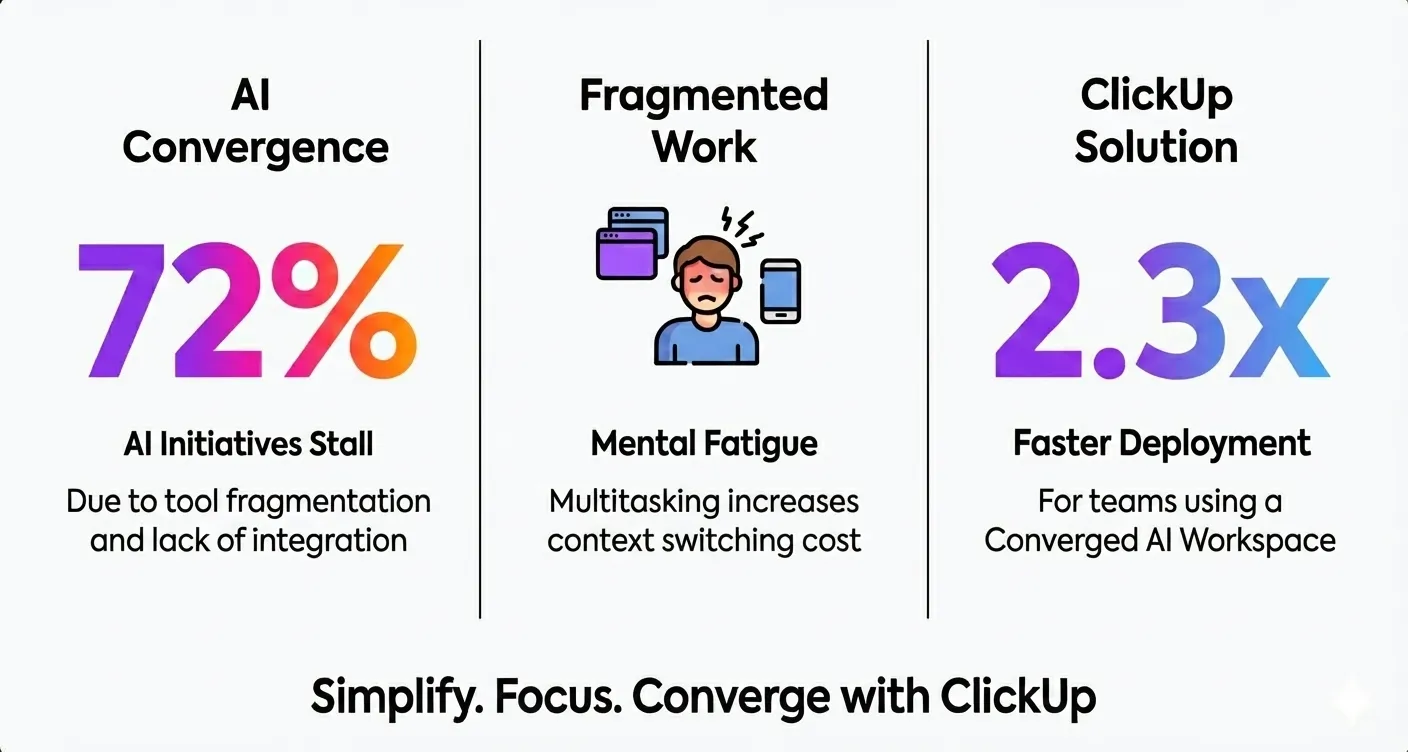 AI Convergence

72%

AI Initiatives Stall

Due to tool fragmentation and lack of integration

Fragmented Work

Mental Fatigue

Multitasking increases context switching cost

ClickUp Solution

2.3x

Faster Deployment

For teams using a Converged AI Workspace

Simplify. Focus. Converge with ClickUp